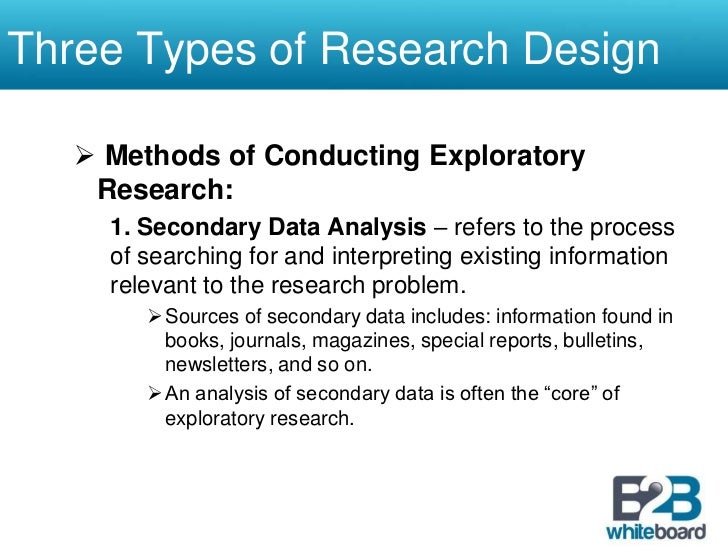 Three Types of Research Design

➢ Methods of Conducting Exploratory Research:

1. Secondary Data Analysis – refers to the process of searching for and interpreting existing information relevant to the research problem.

➢ Sources of secondary data includes: information found in books, journals, magazines, special reports, bulletins, newsletters, and so on.

➢ An analysis of secondary data is often the “core” of exploratory research.

B2B whiteboard